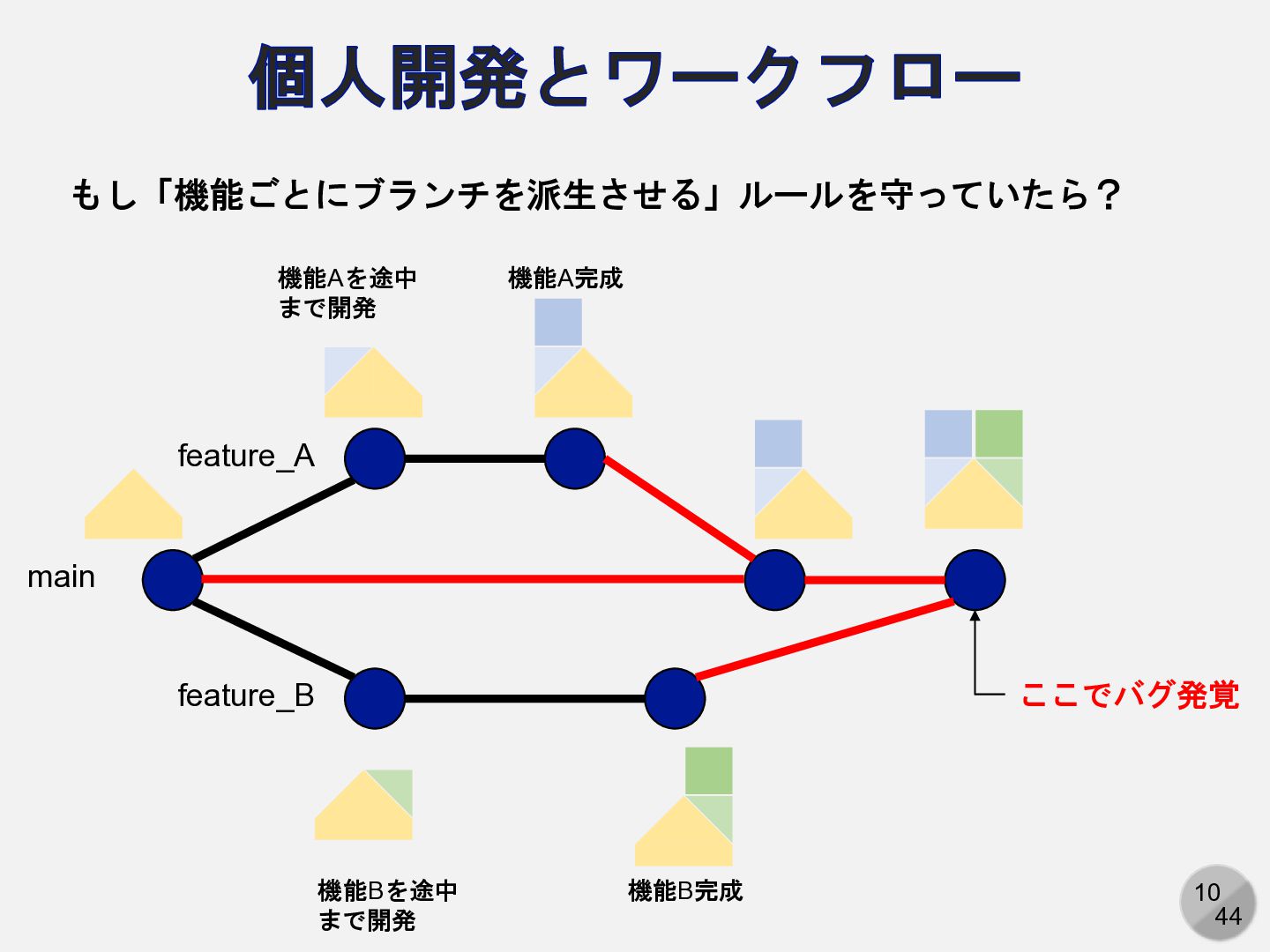 個人開発とワークフロー

もし「機能ごとにブランチを派生させる」ルールを守っていたら？

機能Aを途中まで開発

機能A完成

feature_A

main

feature_B

ここでバグ発覚

機能Bを途中まで開発

機能B完成

10
44